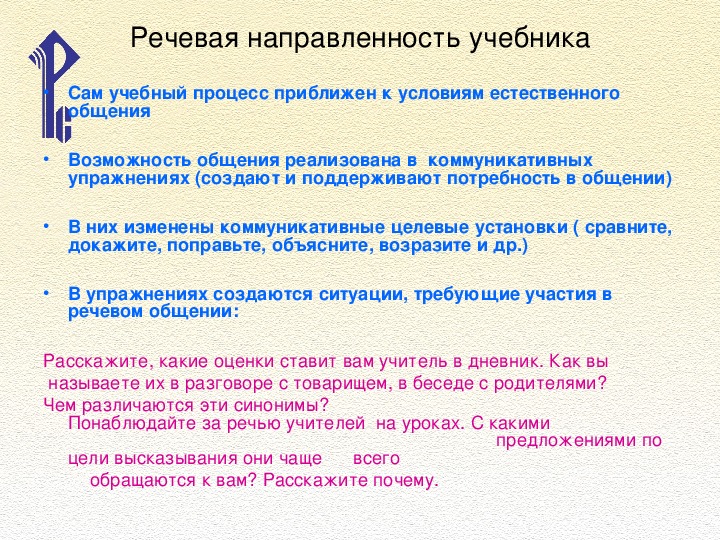 Речевая направленность учебника

• Сам учебный процесс приближен к условиям естественного общения

• Возможность общения реализована в коммуникативных упражнениях (создают и поддерживают потребность в общении)

• В них изменены коммуникативные целевые установки ( сравните, докажите, поправьте, объясните, возразите и др.)

• В упражнениях создаются ситуации, требующие участия в речевом общении:

Расскажите, какие оценки ставит вам учитель в дневник. Как вы называете их в разговоре с товарищем, в беседе с родителями? Чем различаются эти синонимы?

Понаблюдайте за речью учителей на уроках. С какими предложениями по цели высказывания они чаще всего обращаются к вам? Расскажите почему.